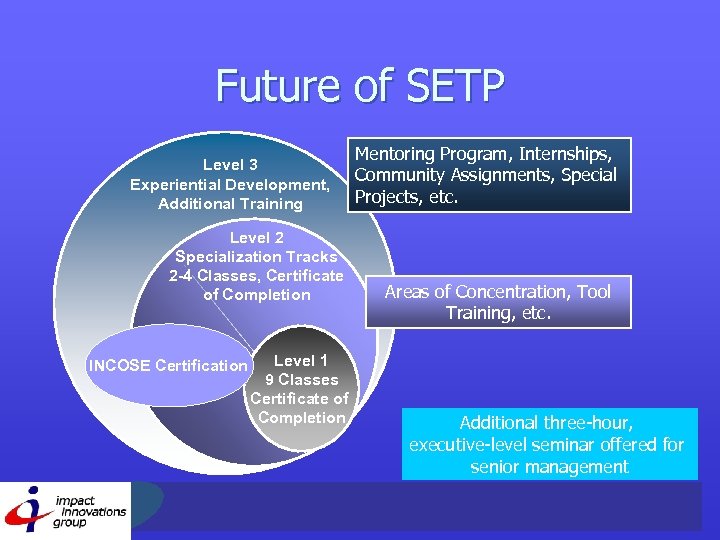 Future of SETP

Level 3
Experiential Development, Additional Training

Mentoring Program, Internships, Community Assignments, Special Projects, etc.

Level 2
Specialization Tracks
2-4 Classes, Certificate of Completion

Areas of Concentration, Tool Training, etc.

INCOSE Certification

Level 1
9 Classes
Certificate of Completion

Additional three-hour, executive-level seminar offered for senior management

impact innovations group